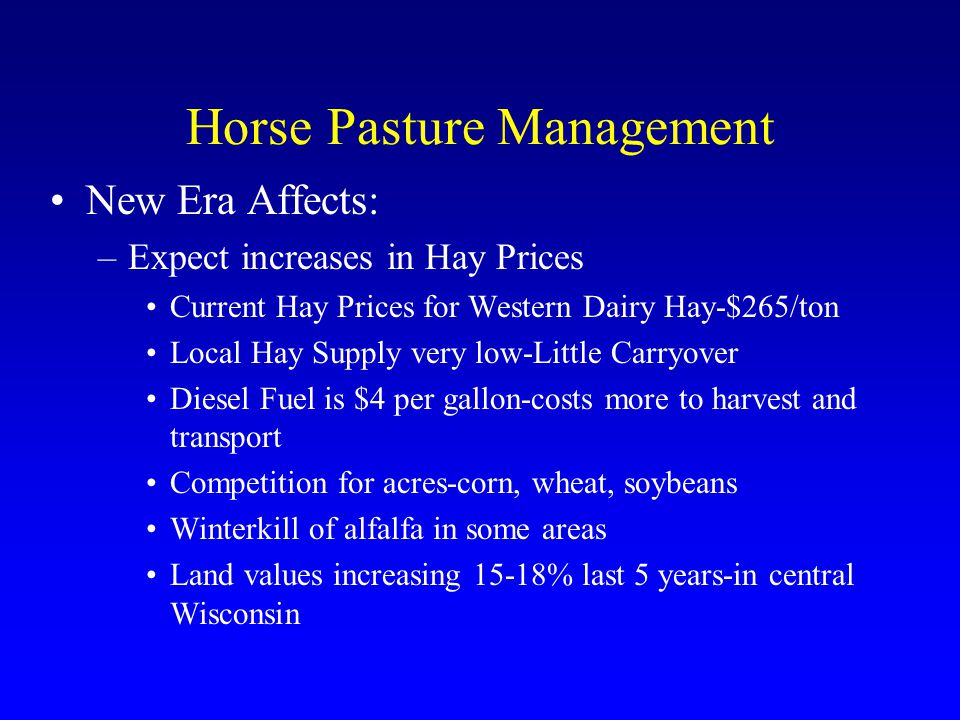 Horse Pasture Management

• New Era Affects:
– Expect increases in Hay Prices
• Current Hay Prices for Western Dairy Hay-\$265/ton
• Local Hay Supply very low-Little Carryover
• Diesel Fuel is \$4 per gallon-costs more to harvest and transport
• Competition for acres-corn, wheat, soybeans
• Winterkill of alfalfa in some areas
• Land values increasing 15-18% last 5 years-in central Wisconsin